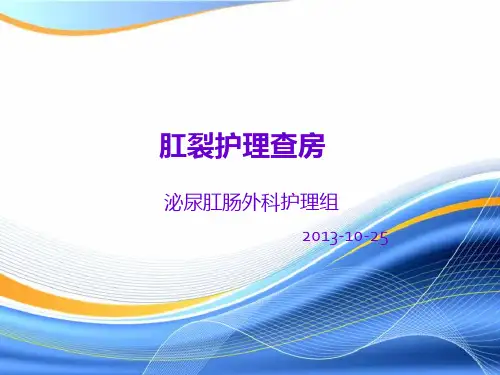 肛裂护理查房

泌尿肛肠外科护理组

2013-10-25